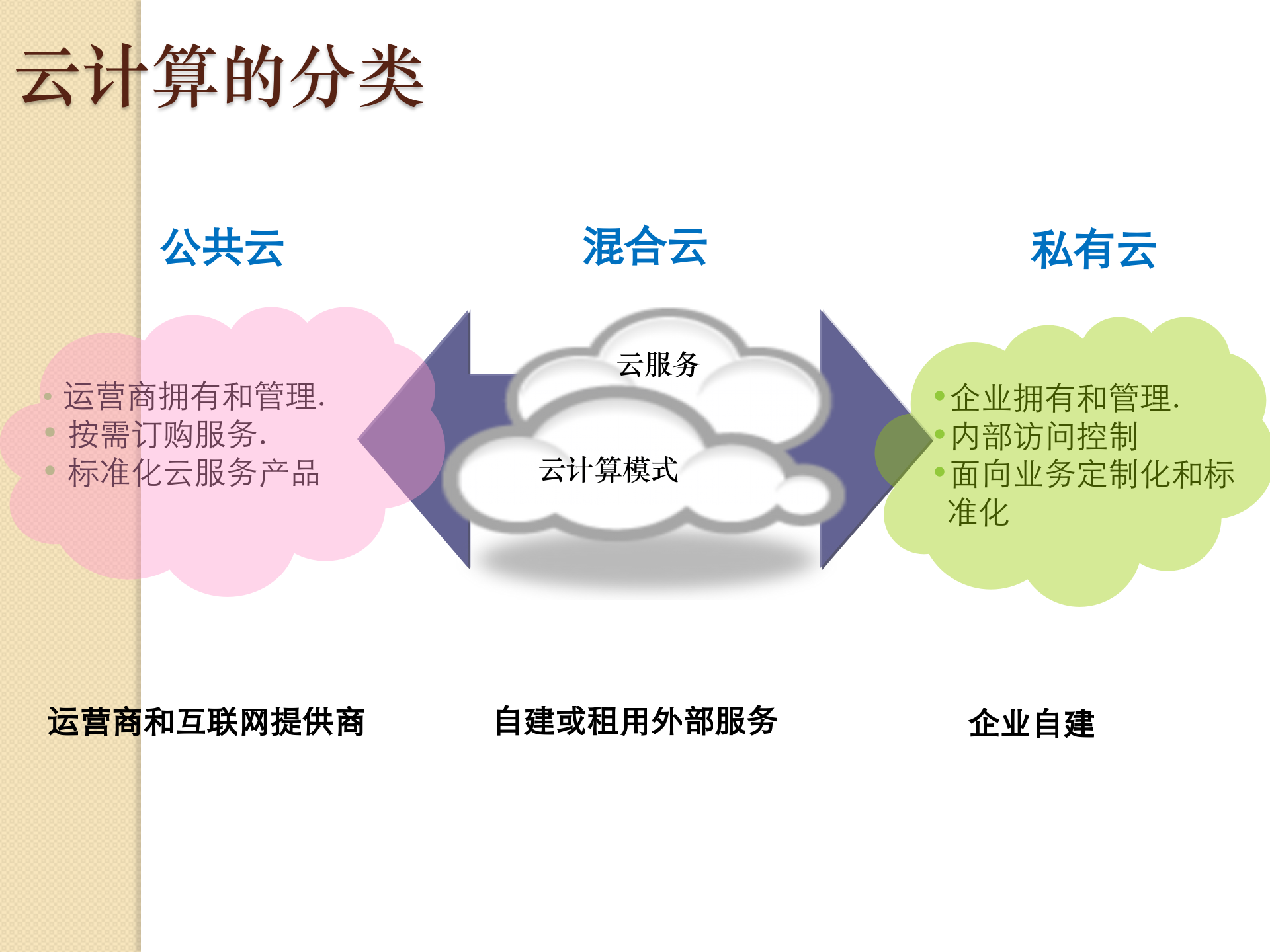 云计算的分类

公共云

混合云

私有云

• 运营商拥有和管理.
• 按需订购服务.
• 标准化云服务产品

云服务

云计算模式

• 企业拥有和管理.
• 内部访问控制
• 面向业务定制化和标准化

运营商和互联网提供商

自建或租用外部服务

企业自建